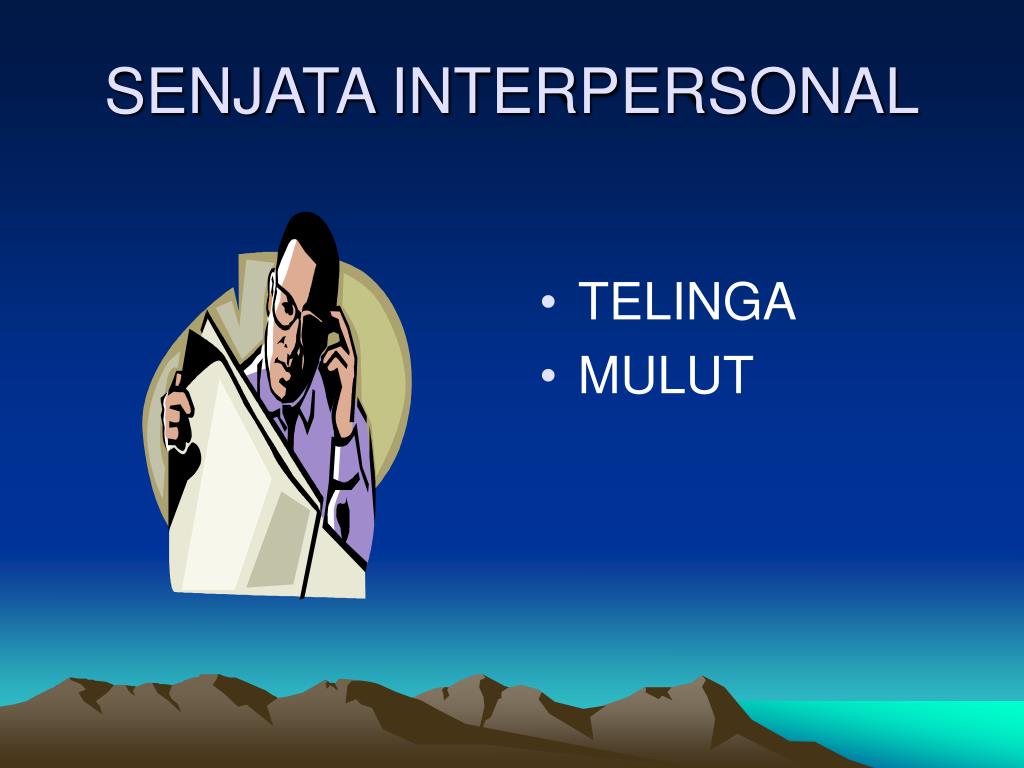 SENJATA INTERPERSONAL

• TELINGA
• MULUT